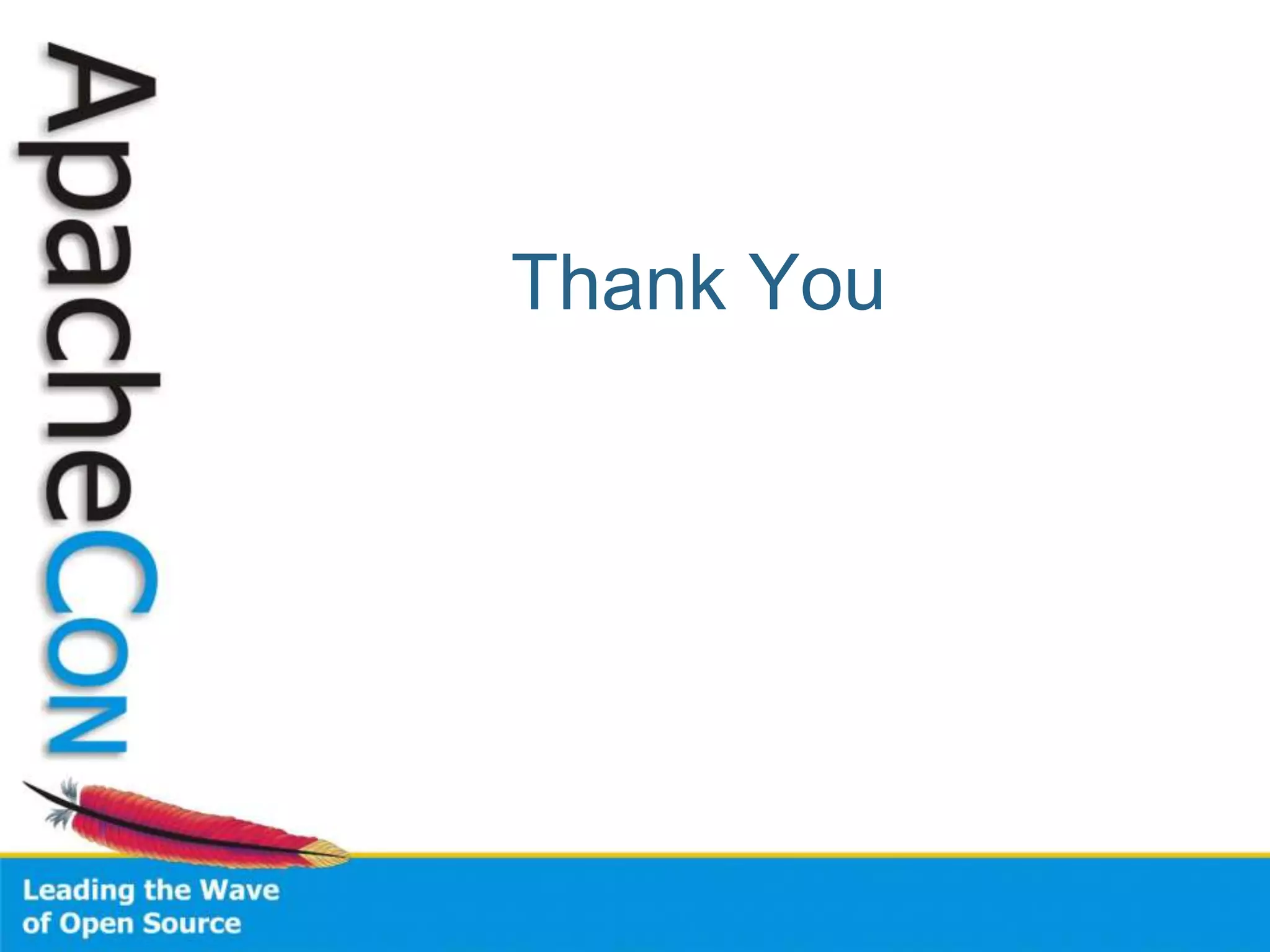 ApacheCon

Thank You

Leading the Wave of Open Source